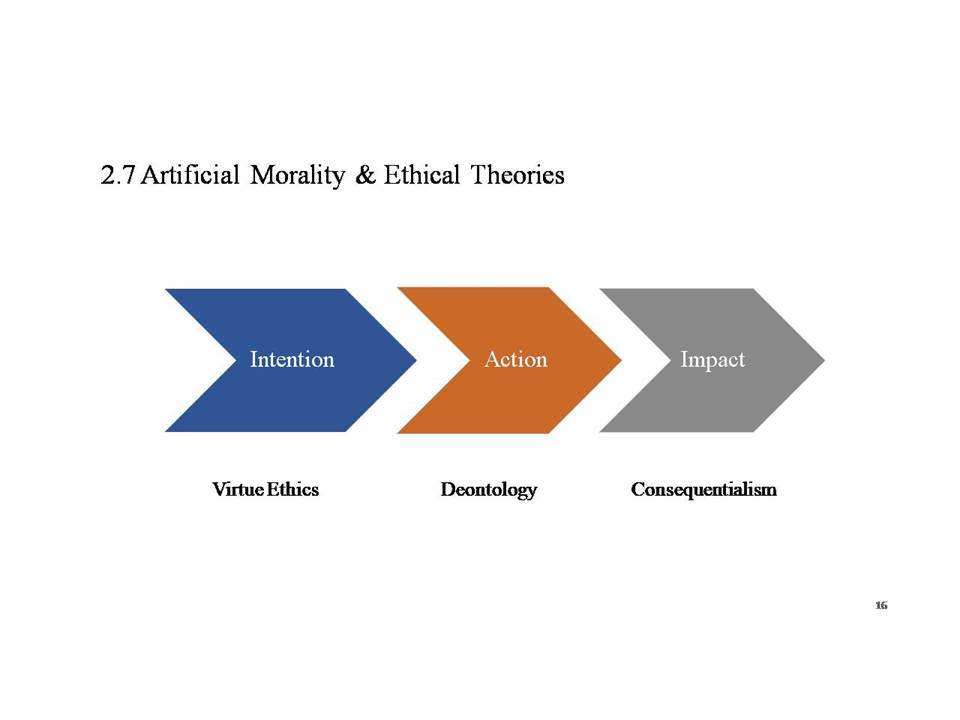 2.7 Artificial Morality & Ethical Theories

Intention

Action

Impact

Virtue Ethics

Deontology

Consequentialism

16